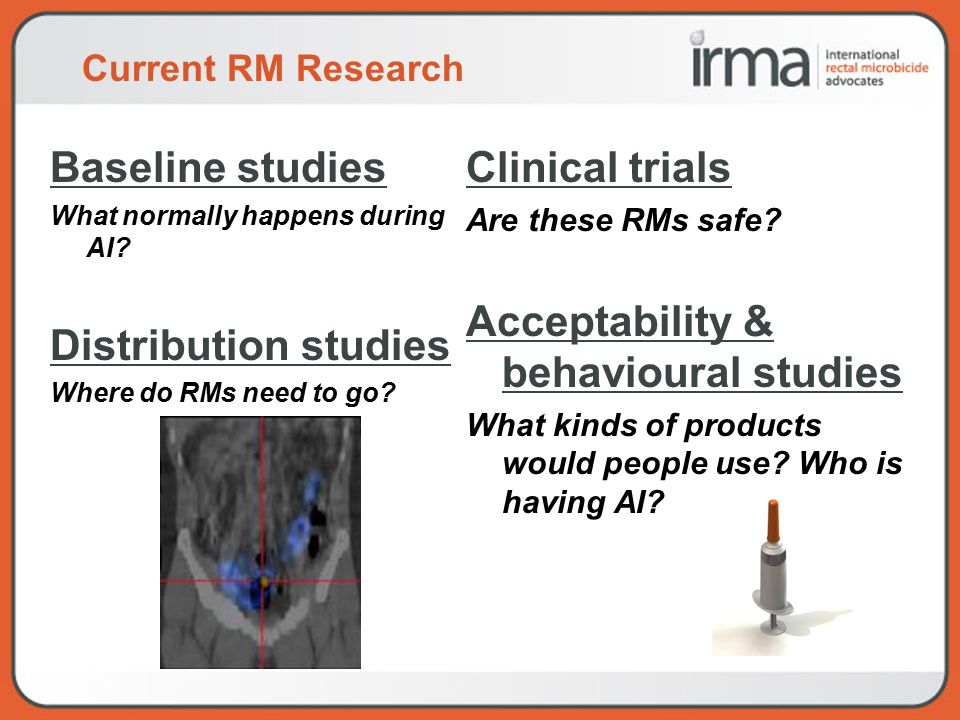 Current RM Research

irma international rectal microbicide advocates

Baseline studies

What normally happens during AI?

Distribution studies

Where do RMs need to go?

Clinical trials

Are these RMs safe?

Acceptability & behavioural studies

What kinds of products would people use? Who is having AI?